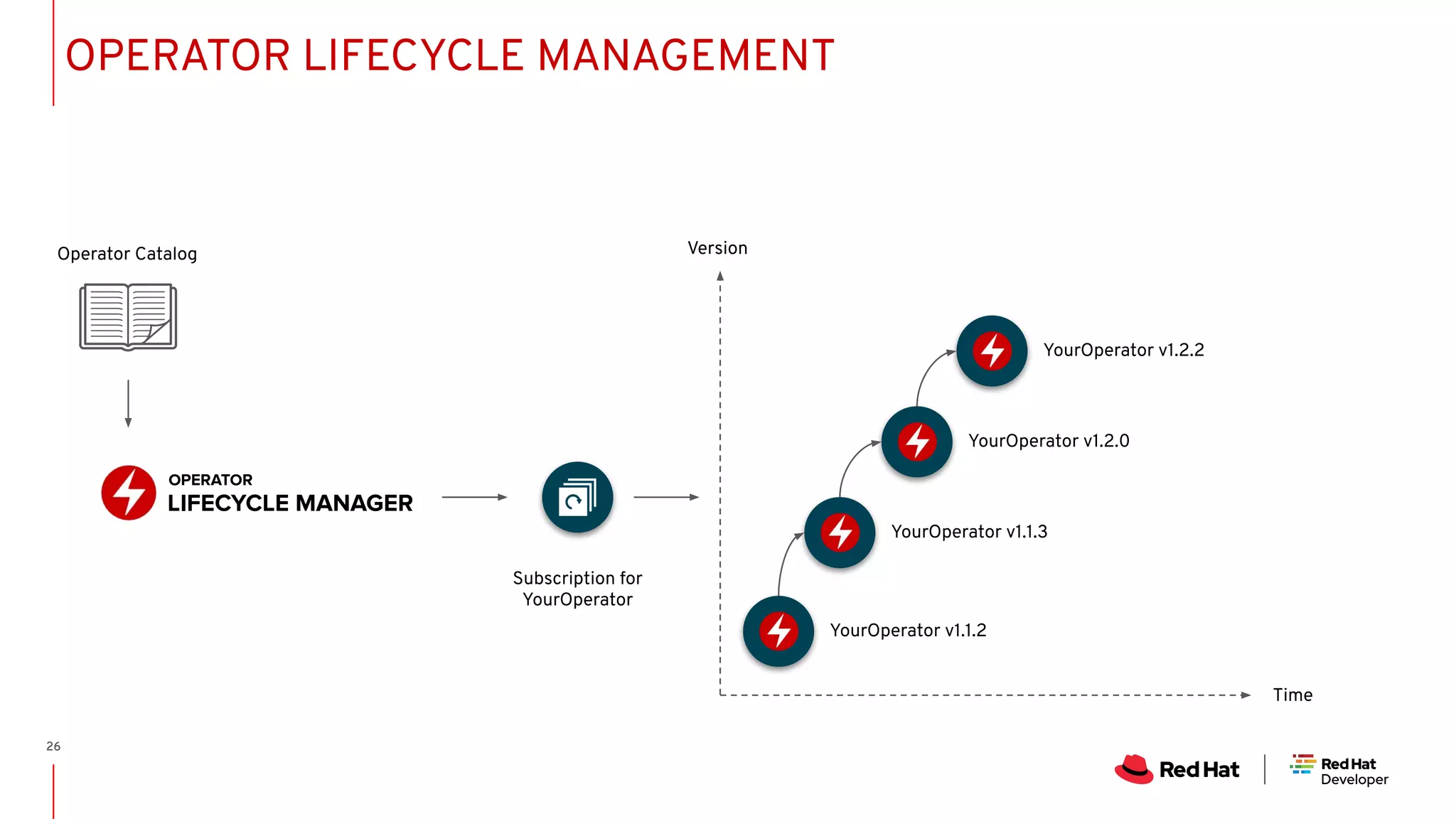 OPERATOR LIFECYCLE MANAGEMENT

Operator Catalog

OPERATOR
LIFECYCLE MANAGER

Subscription for YourOperator

Version

YourOperator v1.2.2

YourOperator v1.2.0

YourOperator v1.1.3

YourOperator v1.1.2

Time

26

Red Hat

Red Hat
Developer